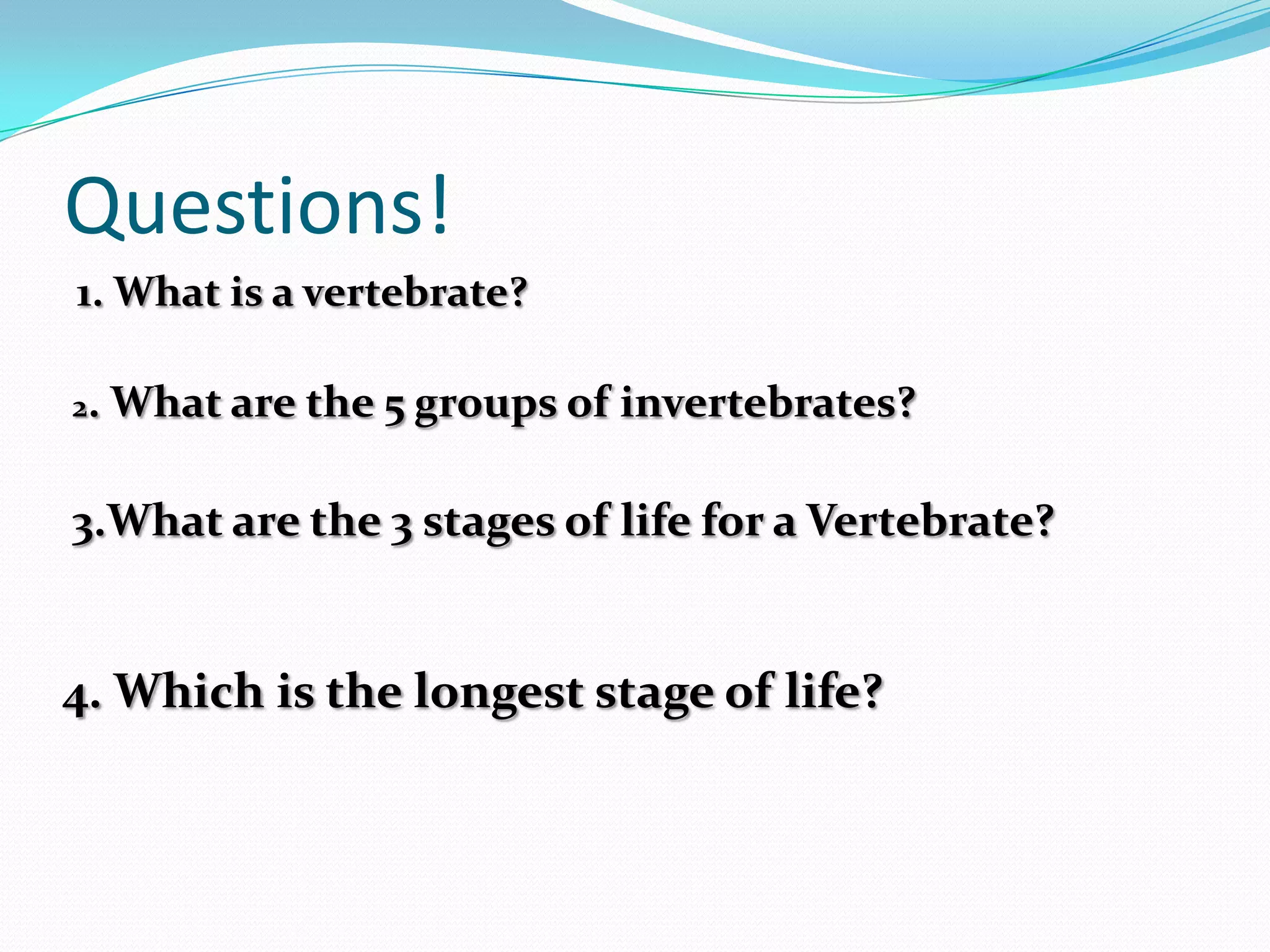 Questions!

1. What is a vertebrate?

2. What are the 5 groups of invertebrates?

3.What are the 3 stages of life for a Vertebrate?

4. Which is the longest stage of life?